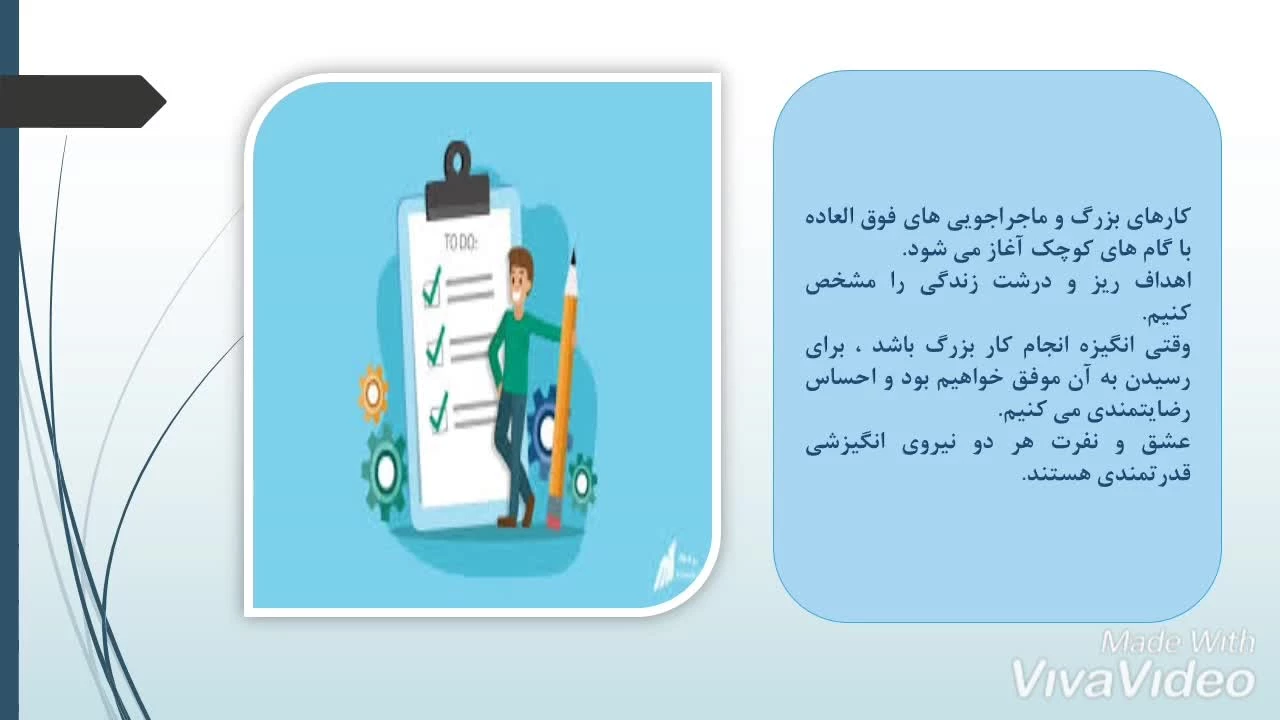 TO DO:

کارهای بزرگ و ماجراجویی های فوق العاده با گام های کوچک آغاز می شود.
اهداف ریز و درشت زندگی را مشخص کنیم.
وقتی انگیزه انجام کار بزرگ باشد ، برای رسیدن به آن موفق خواهیم بود و احساس رضایتمندی می کنیم.
عشق و نفرت هر دو نیروی انگیزشی قدرتمندی هستند.

Made With
VivaVideo